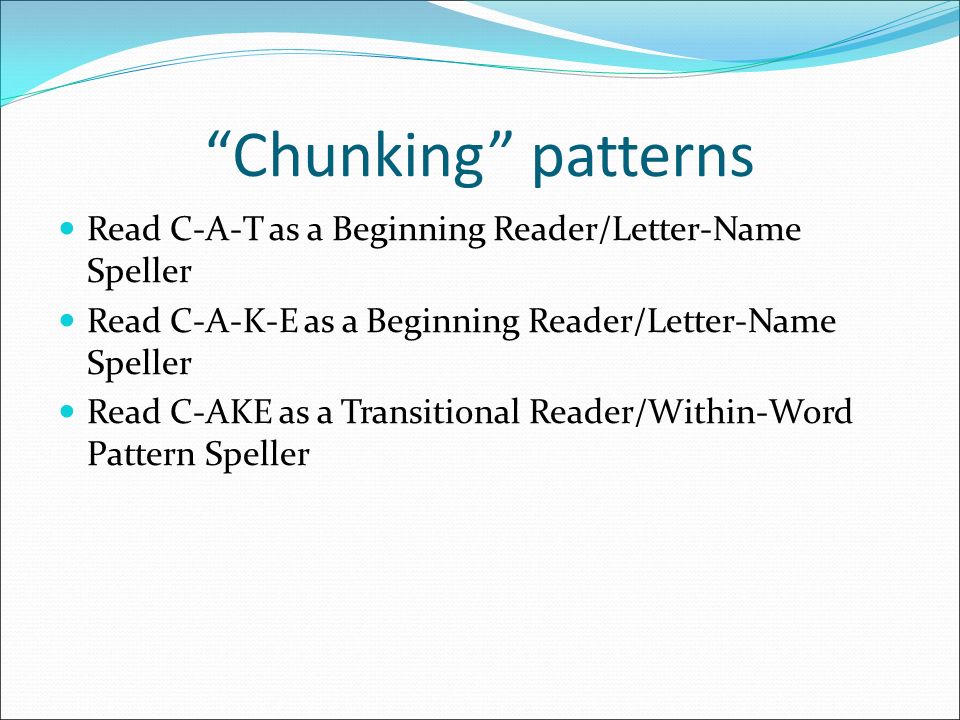 “Chunking” patterns

Read C-A-T as a Beginning Reader/Letter-Name Speller

Read C-A-K-E as a Beginning Reader/Letter-Name Speller

Read C-AKE as a Transitional Reader/Within-Word Pattern Speller